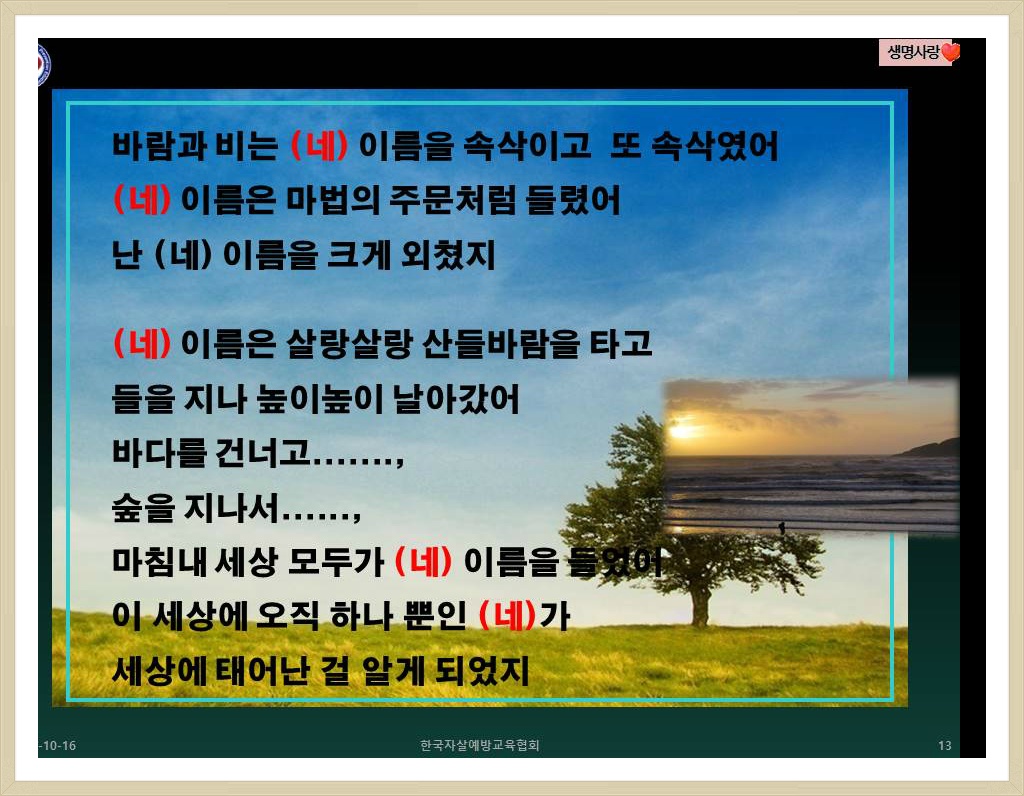 생명사랑

바람과 비는 (네) 이름을 속삭이고 또 속삭였어
(네) 이름은 마법의 주문처럼 들렸어
난 (네) 이름을 크게 외쳤지

(네) 이름은 살랑살랑 산들바람을 타고
들을 지나 높이높이 날아갔어
바다를 건너고.......,
숲을 지나서......,
마침내 세상 모두가 (네) 이름을 들었어
이 세상에 오직 하나 뿐인 (네)가
세상에 태어난 걸 알게 되었지

-10-16
한국자살예방교육협회
13